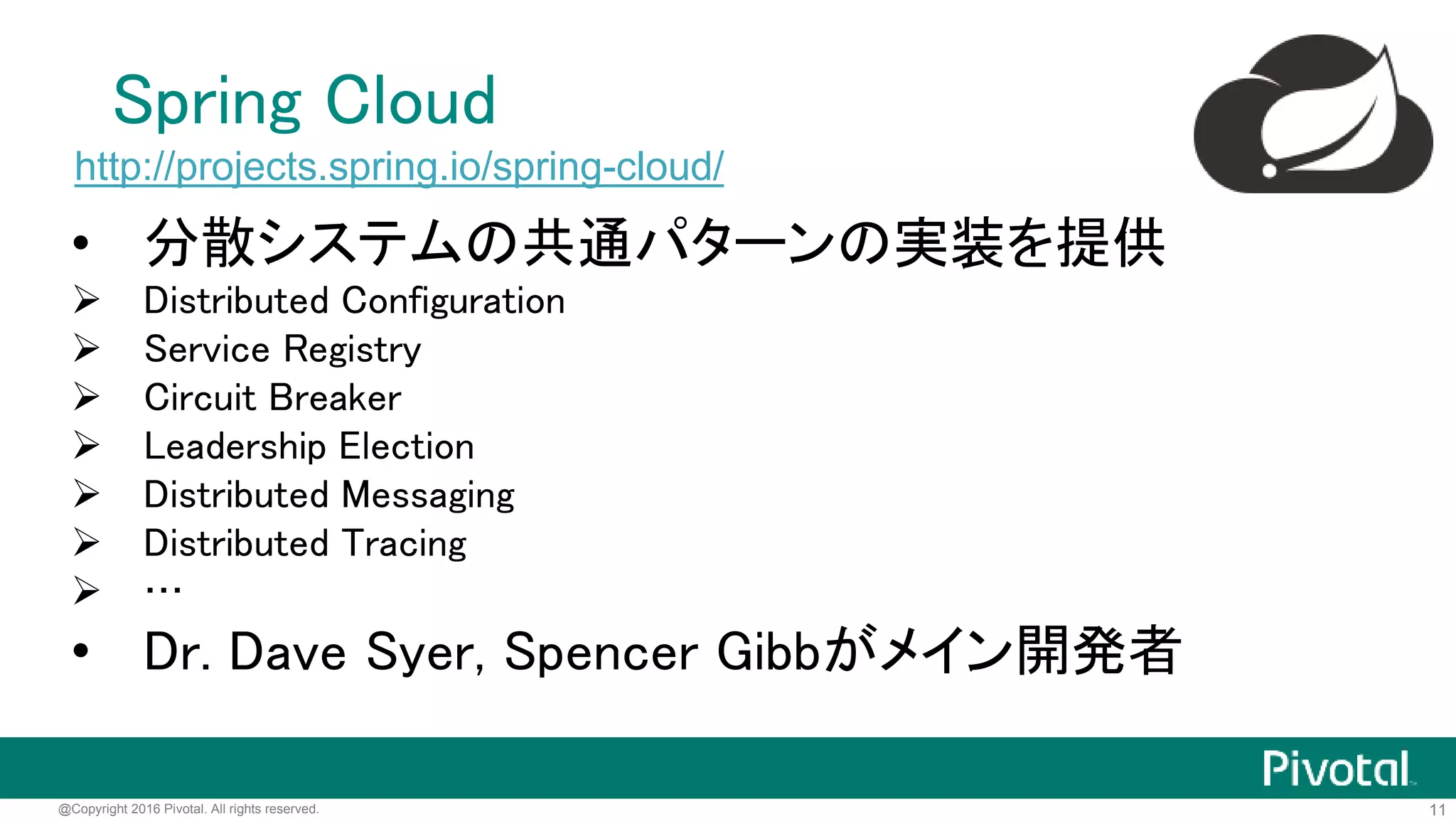 Spring Cloud
http://projects.spring.io/spring-cloud/

• 分散システムの共通パターンの実装を提供
➢ Distributed Configuration
➢ Service Registry
➢ Circuit Breaker
➢ Leadership Election
➢ Distributed Messaging
➢ Distributed Tracing
➢ …
• Dr. Dave Syer, Spencer Gibbがメイン開発者

Pivotal
@Copyright 2016 Pivotal. All rights reserved.
11